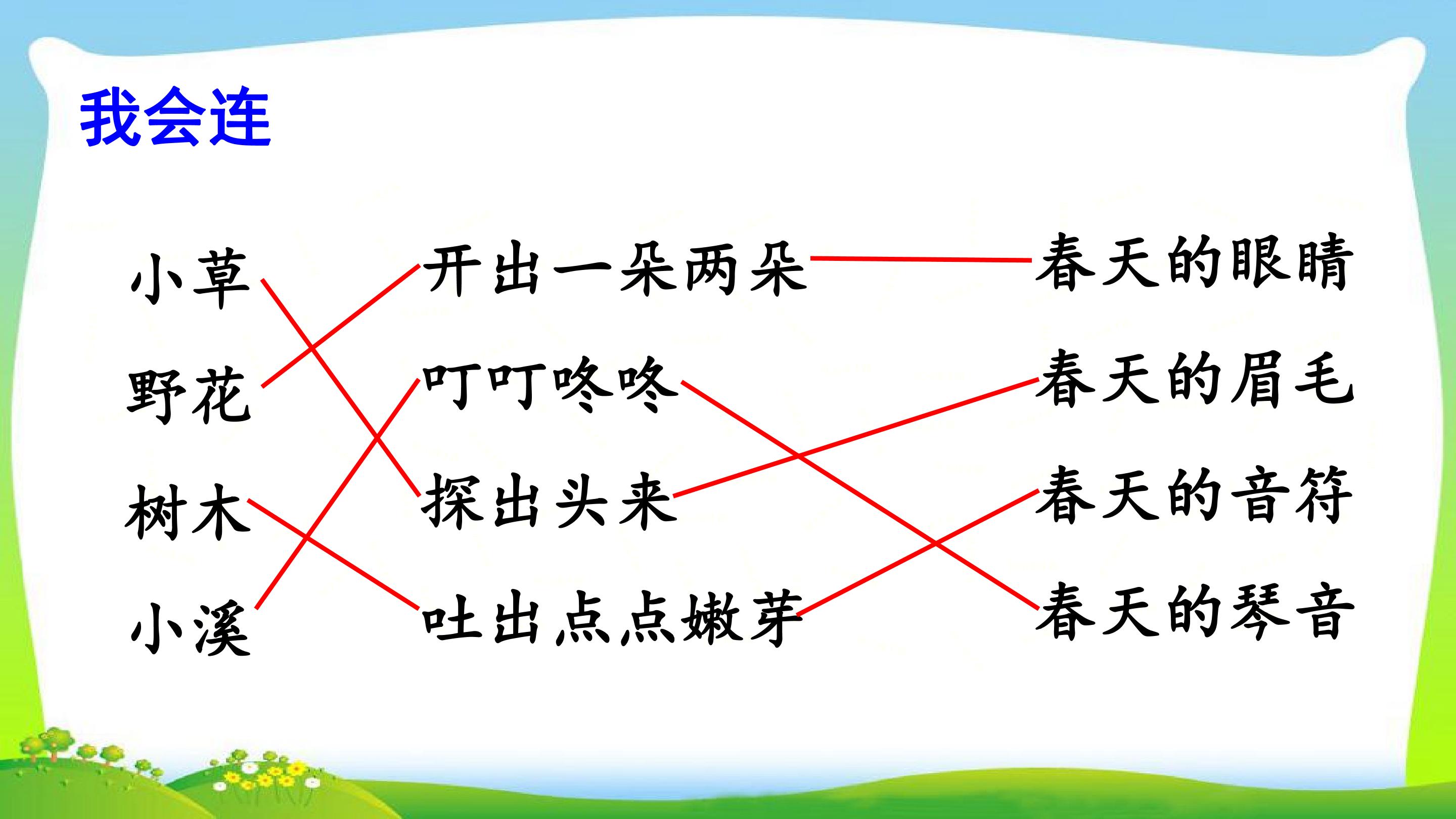 我会连

小草
野花
树木
小溪

开出一朵两朵
叮叮咚咚
探出头来
吐出点点嫩芽

春天的眼睛
春天的眉毛
春天的音符
春天的琴音